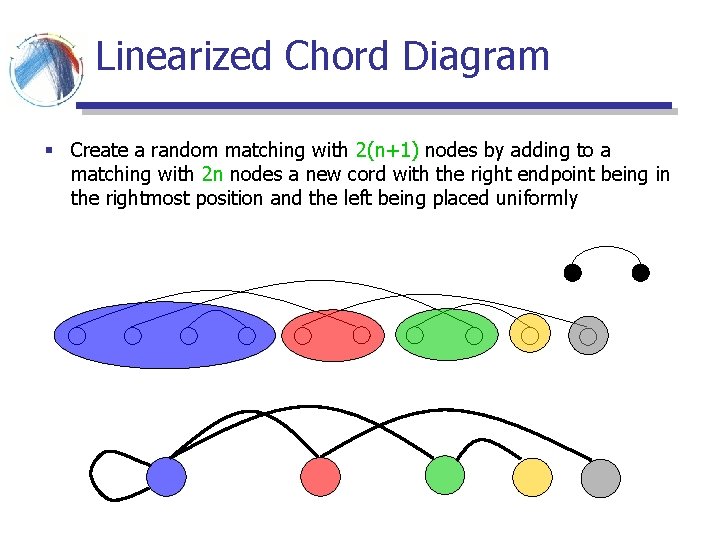 Linearized Chord Diagram

▪ Create a random matching with 2(n+1) nodes by adding to a matching with 2n nodes a new cord with the right endpoint being in the rightmost position and the left being placed uniformly